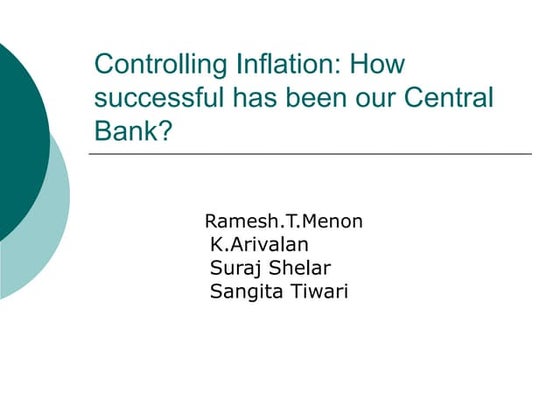 Controlling Inflation: How successful has been our Central Bank?

Ramesh.T.Menon
K.Arivalan
Suraj Shelar
Sangita Tiwari